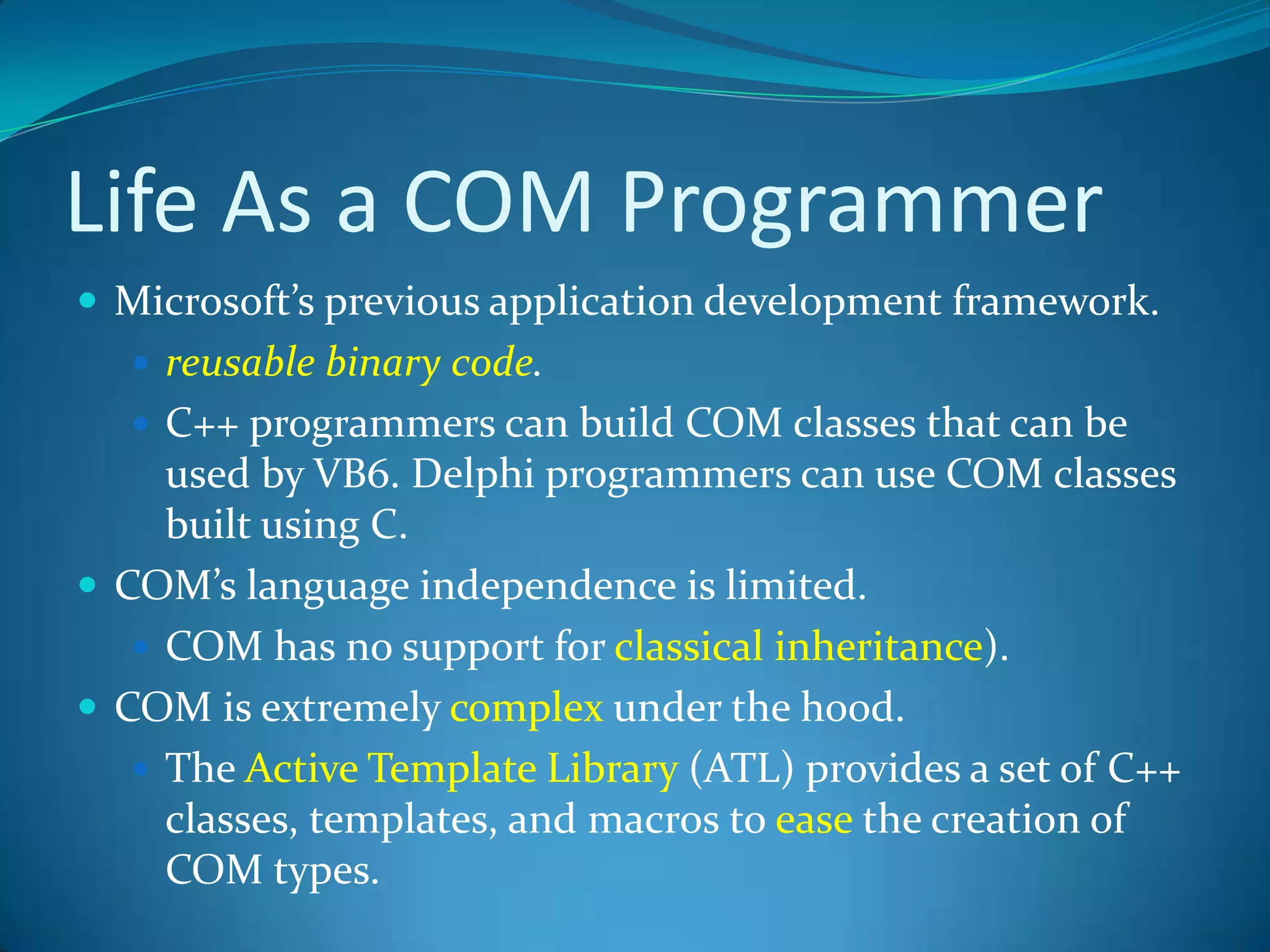 Life As a COM Programmer

- Microsoft's previous application development framework.
  - reusable binary code.
  - C++ programmers can build COM classes that can be used by VB6. Delphi programmers can use COM classes built using C.
- COM's language independence is limited.
  - COM has no support for classical inheritance).
- COM is extremely complex under the hood.
  - The Active Template Library (ATL) provides a set of C++ classes, templates, and macros to ease the creation of COM types.